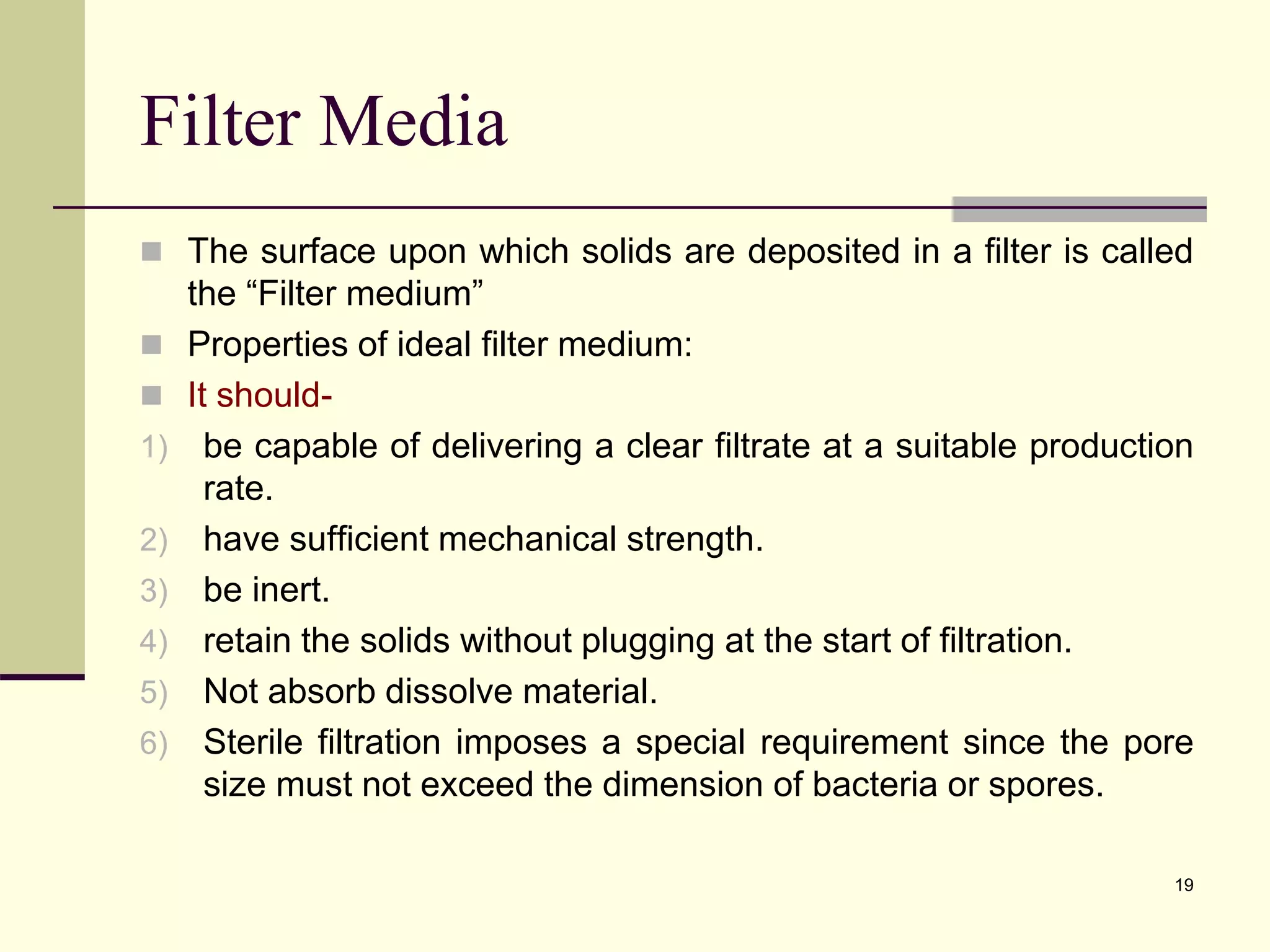 Filter Media

The surface upon which solids are deposited in a filter is called the “Filter medium”

Properties of ideal filter medium:

It should-

1) be capable of delivering a clear filtrate at a suitable production rate.

2) have sufficient mechanical strength.

3) be inert.

4) retain the solids without plugging at the start of filtration.

5) Not absorb dissolve material.

6) Sterile filtration imposes a special requirement since the pore size must not exceed the dimension of bacteria or spores.

19